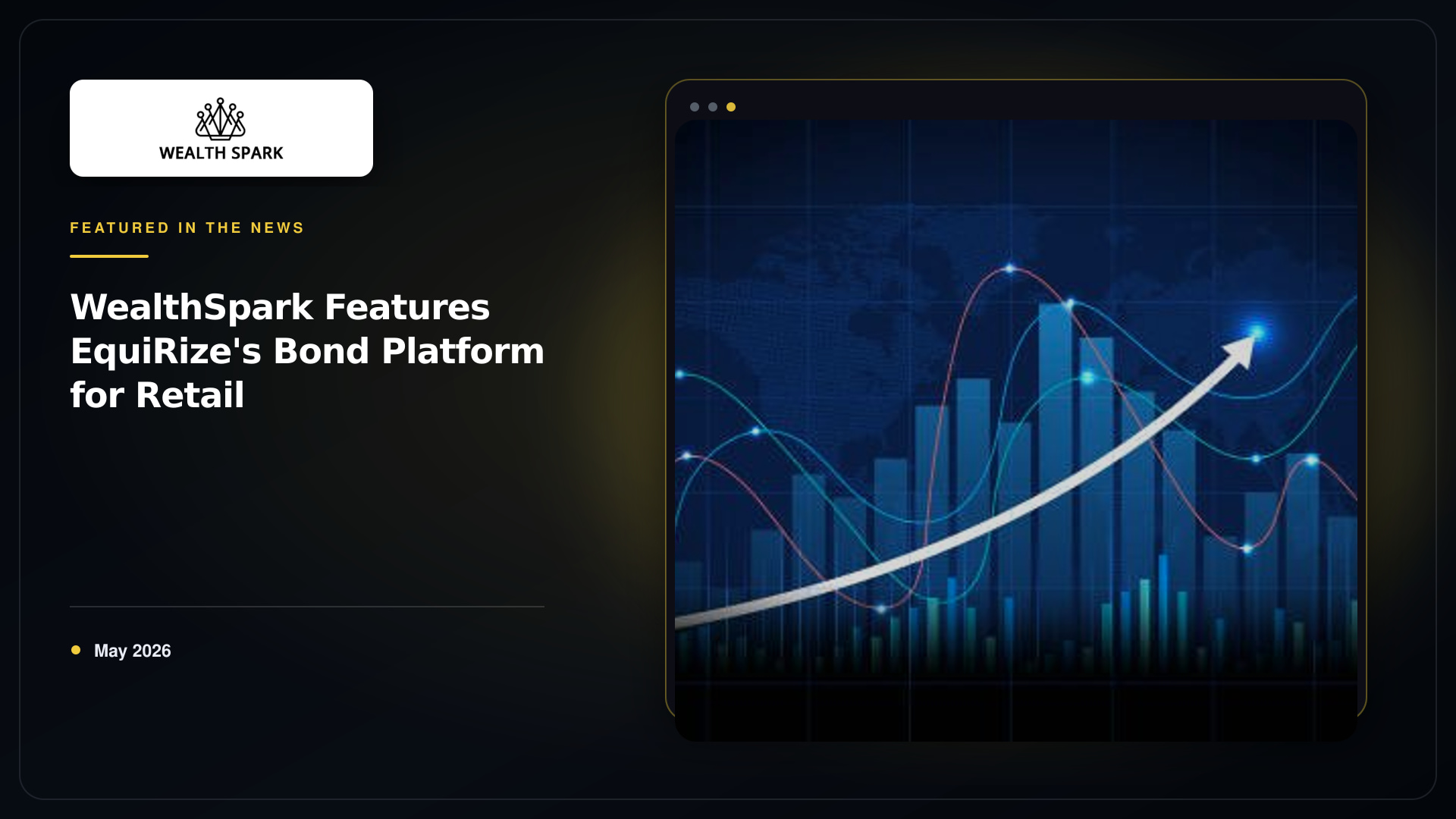 WEALTH SPARK

FEATURED IN THE NEWS

WealthSpark Features EquiRize's Bond Platform for Retail

May 2026